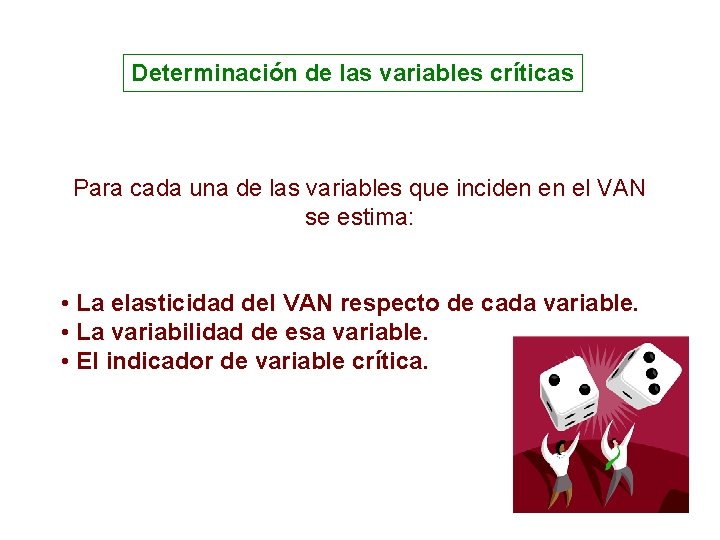 Determinación de las variables críticas

Para cada una de las variables que inciden en el VAN se estima:

• La elasticidad del VAN respecto de cada variable.
• La variabilidad de esa variable.
• El indicador de variable crítica.